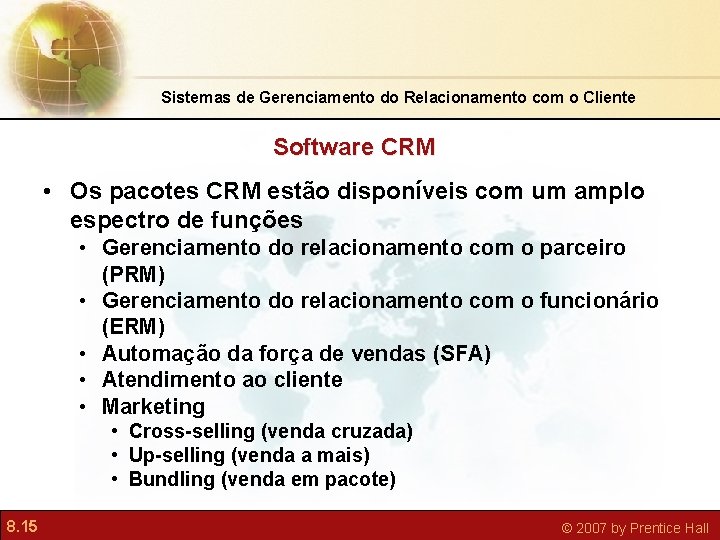 Sistemas de Gerenciamento do Relacionamento com o Cliente

Software CRM

• Os pacotes CRM estão disponíveis com um amplo espectro de funções
• Gerenciamento do relacionamento com o parceiro (PRM)
• Gerenciamento do relacionamento com o funcionário (ERM)
• Automação da força de vendas (SFA)
• Atendimento ao cliente
• Marketing
• Cross-selling (venda cruzada)
• Up-selling (venda a mais)
• Bundling (venda em pacote)

8.15

© 2007 by Prentice Hall